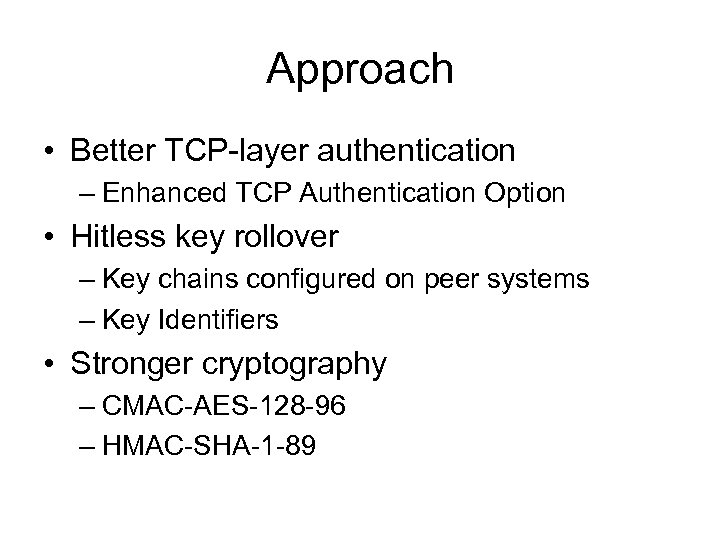 Approach

• Better TCP-layer authentication
 – Enhanced TCP Authentication Option
• Hitless key rollover
 – Key chains configured on peer systems
 – Key Identifiers
• Stronger cryptography
 – CMAC-AES-128-96
 – HMAC-SHA-1-89